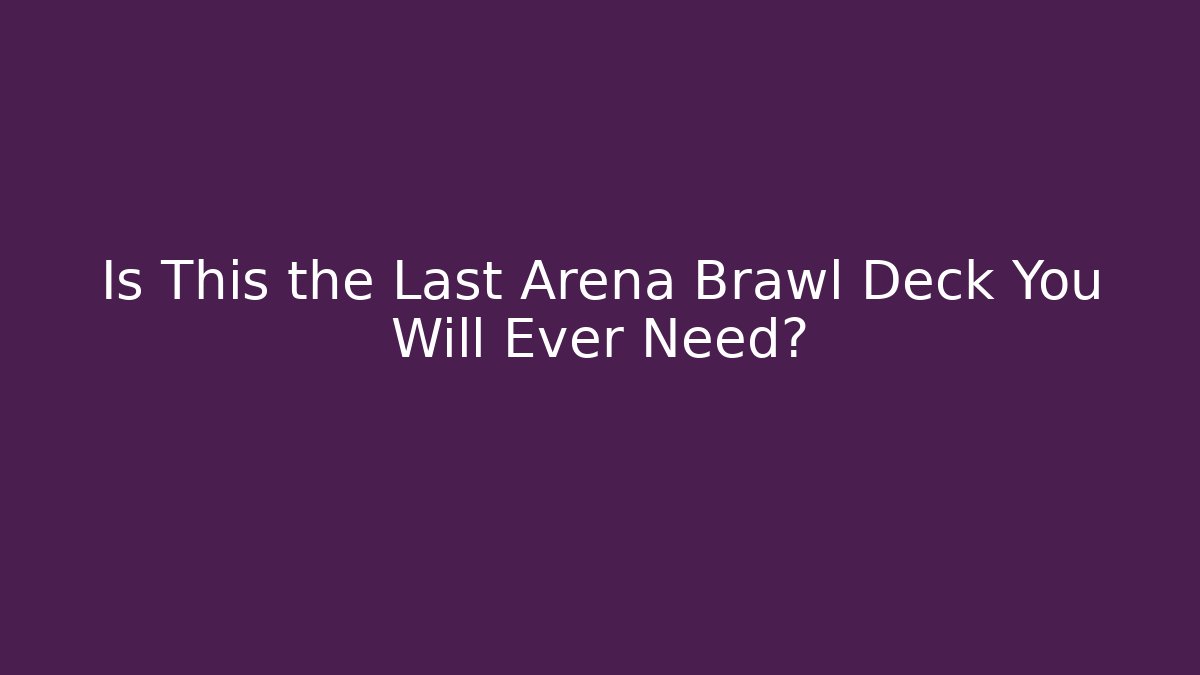 Is This the Last Arena Brawl Deck You Will Ever Need?